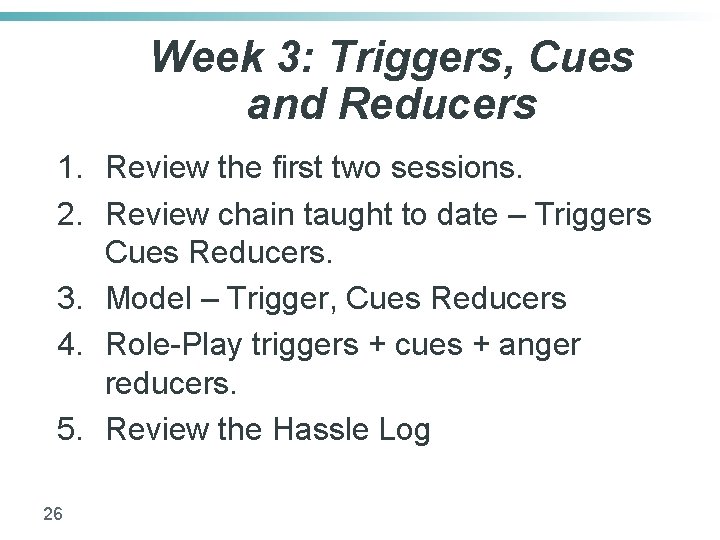 Week 3: Triggers, Cues and Reducers

1. Review the first two sessions.
2. Review chain taught to date – Triggers Cues Reducers.
3. Model – Trigger, Cues Reducers
4. Role-Play triggers + cues + anger reducers.
5. Review the Hassle Log

26